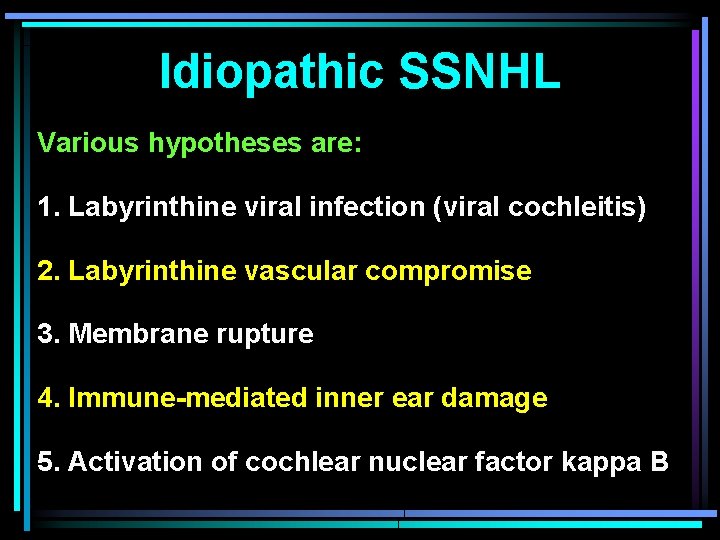 Idiopathic SSNHL

Various hypotheses are:

1. Labyrinthine viral infection (viral cochleitis)

2. Labyrinthine vascular compromise

3. Membrane rupture

4. Immune-mediated inner ear damage

5. Activation of cochlear nuclear factor kappa B